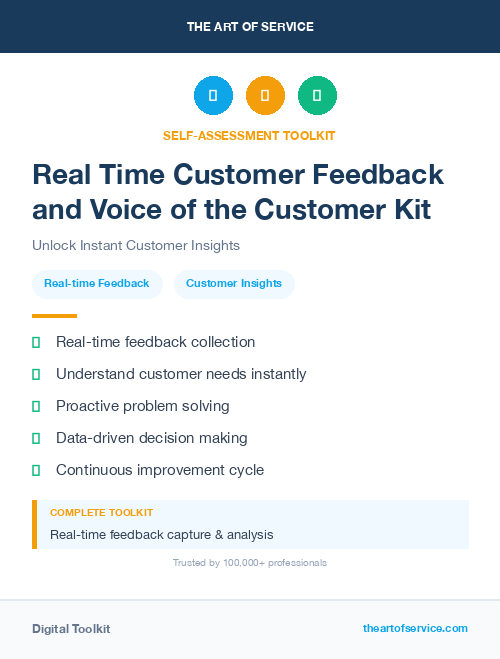 THE ART OF SERVICE

SELF-ASSESSMENT TOOLKIT

Real Time Customer Feedback and Voice of the Customer Kit

Unlock Instant Customer Insights

Real-time Feedback

Customer Insights

Real-time feedback collection

Understand customer needs instantly

Proactive problem solving

Data-driven decision making

Continuous improvement cycle

COMPLETE TOOLKIT

Real-time feedback capture & analysis

Trusted by 100,000+ professionals

Digital Toolkit

theartofservice.com